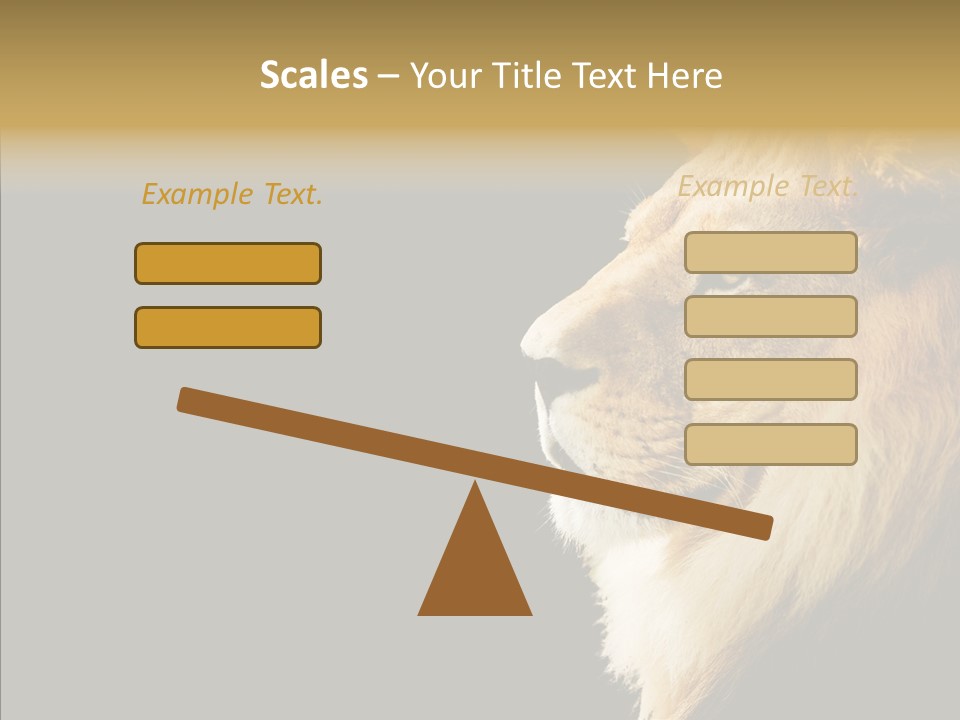 Scales – Your Title Text Here

Example Text.

Example Text.